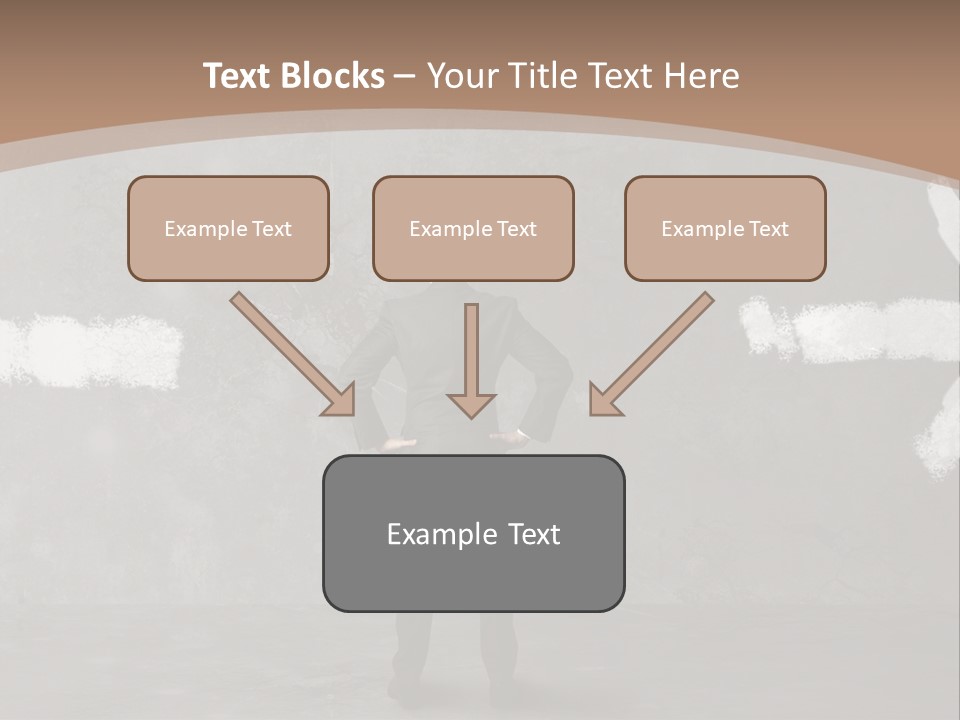 Text Blocks – Your Title Text Here

Example Text

Example Text

Example Text

Example Text